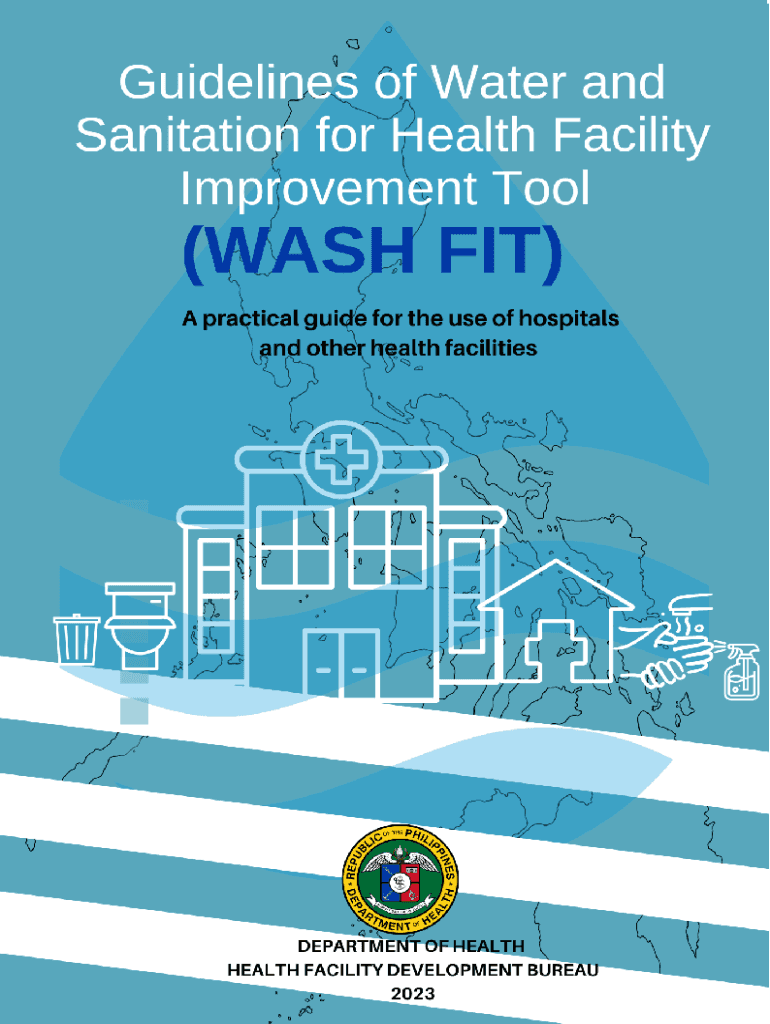 Guidelines of Water and Sanitation for Health Facility Improvement Tool
(WASH FIT)

A practical guide for the use of hospitals and other health facilities

REPUBLIC OF THE PHILIPPINES
DEPARTMENT OF HEALTH

DEPARTMENT OF HEALTH
HEALTH FACILITY DEVELOPMENT BUREAU
2023